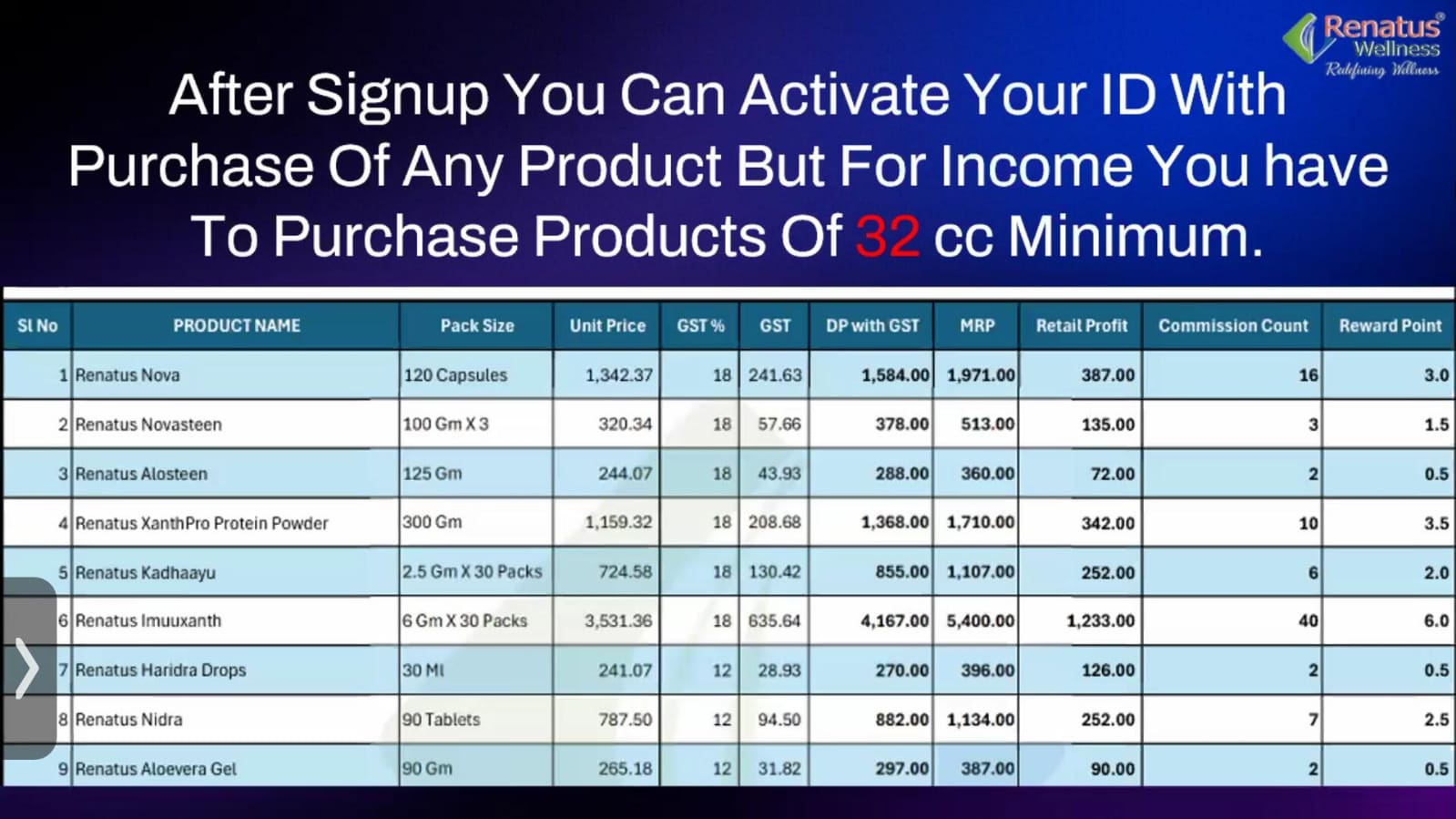 Renatus® Wellness Redefining Wellness

After Signup You Can Activate Your ID With Purchase Of Any Product But For Income You have To Purchase Products Of 32 cc Minimum.

| Sl No | PRODUCT NAME | Pack Size | Unit Price | GST % | GST | DP with GST | MRP | Retail Profit | Commission Count | Reward Point |
|---|---|---|---|---|---|---|---|---|---|---|
| 1 | Renatus Nova | 120 Capsules | 1,342.37 | 18 | 241.63 | 1,584.00 | 1,971.00 | 387.00 | 16 | 3.0 |
| 2 | Renatus Novasteen | 100 Gm X 3 | 320.34 | 18 | 57.66 | 378.00 | 513.00 | 135.00 | 3 | 1.5 |
| 3 | Renatus Alosteen | 125 Gm | 244.07 | 18 | 43.93 | 288.00 | 360.00 | 72.00 | 2 | 0.5 |
| 4 | Renatus XanthPro Protein Powder | 300 Gm | 1,159.32 | 18 | 208.68 | 1,368.00 | 1,710.00 | 342.00 | 10 | 3.5 |
| 5 | Renatus Kadhaayu | 2.5 Gm X 30 Packs | 724.58 | 18 | 130.42 | 855.00 | 1,107.00 | 252.00 | 6 | 2.0 |
| 6 | Renatus Imuuxanth | 6 Gm X 30 Packs | 3,531.36 | 18 | 635.64 | 4,167.00 | 5,400.00 | 1,233.00 | 40 | 6.0 |
| 7 | Renatus Haridra Drops | 30 Ml | 241.07 | 12 | 28.93 | 270.00 | 396.00 | 126.00 | 2 | 0.5 |
| 8 | Renatus Nidra | 90 Tablets | 787.50 | 12 | 94.50 | 882.00 | 1,134.00 | 252.00 | 7 | 2.5 |
| 9 | Renatus Aloevera Gel | 90 Gm | 265.18 | 12 | 31.82 | 297.00 | 387.00 | 90.00 | 2 | 0.5 |